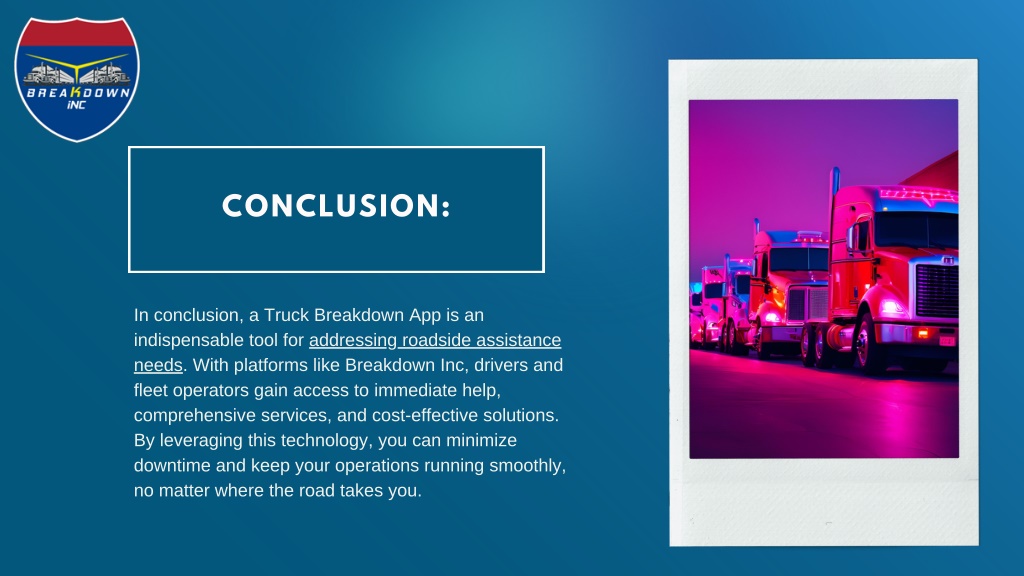 BREAKDOWN INC

CONCLUSION:

In conclusion, a Truck Breakdown App is an indispensable tool for addressing roadside assistance needs. With platforms like Breakdown Inc, drivers and fleet operators gain access to immediate help, comprehensive services, and cost-effective solutions. By leveraging this technology, you can minimize downtime and keep your operations running smoothly, no matter where the road takes you.